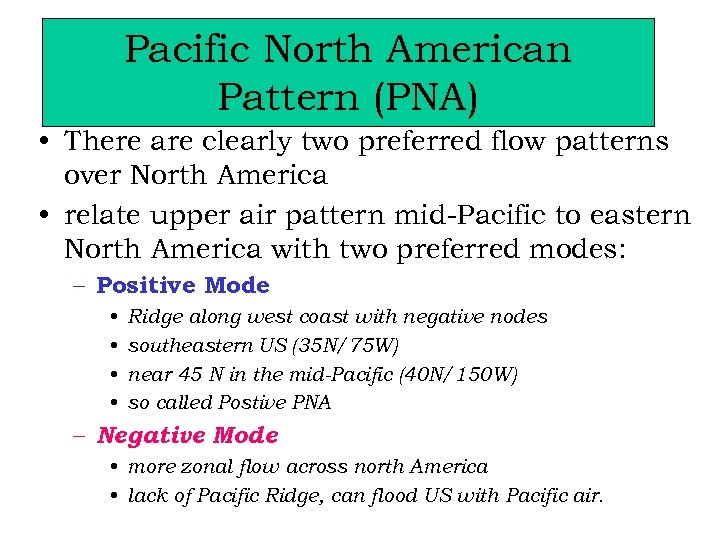 Pacific North American Pattern (PNA)

• There are clearly two preferred flow patterns over North America

• relate upper air pattern mid-Pacific to eastern North America with two preferred modes:

– Positive Mode

• Ridge along west coast with negative nodes

• southeastern US (35N/75W)

• near 45 N in the mid-Pacific (40N/150W)

• so called Postive PNA

– Negative Mode

• more zonal flow across north America

• lack of Pacific Ridge, can flood US with Pacific air.